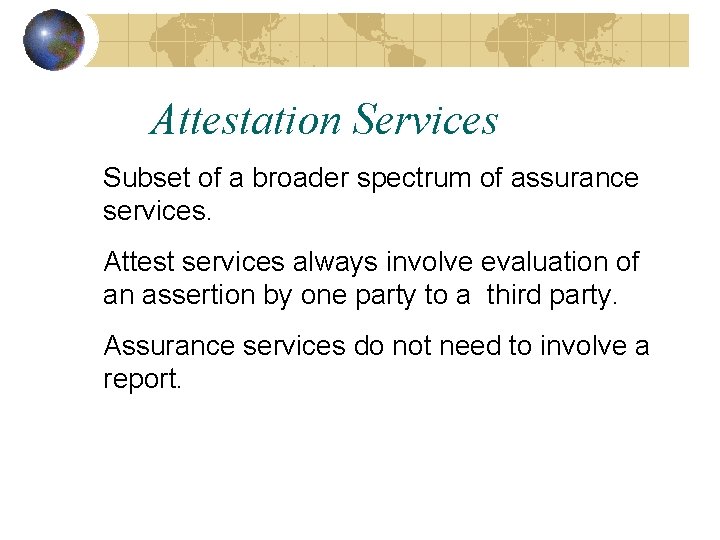 Attestation Services

Subset of a broader spectrum of assurance services.

Attest services always involve evaluation of an assertion by one party to a third party.

Assurance services do not need to involve a report.